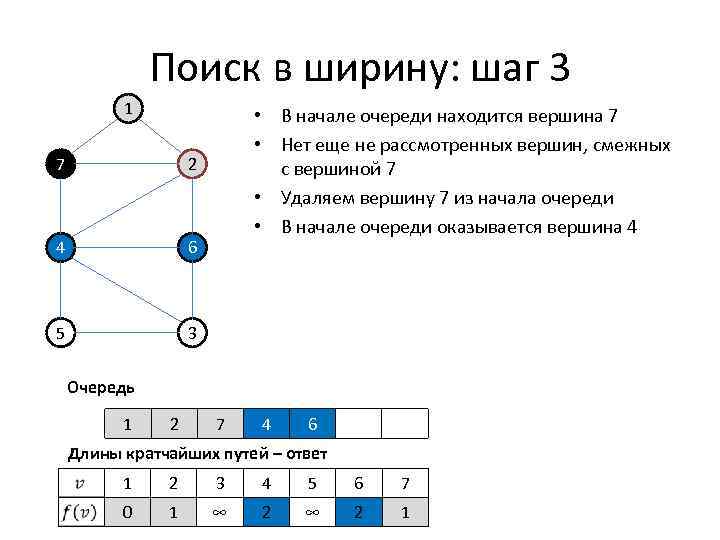 Поиск в ширину: шаг 3

1
7
2
4
6
5
3

• В начале очереди находится вершина 7
• Нет еще не рассмотренных вершин, смежных с вершиной 7
• Удаляем вершину 7 из начала очереди
• В начале очереди оказывается вершина 4

Очередь

| 1 | 2 | 7 | 4 | 6 | | |
|---|---|---|---|---|---|---|

Длины кратчайших путей – ответ

| $v$ | 1 | 2 | 3 | 4 | 5 | 6 | 7 |
|---|---|---|---|---|---|---|---|
| $f(v)$ | 0 | 1 | $\infty$ | 2 | $\infty$ | 2 | 1 |